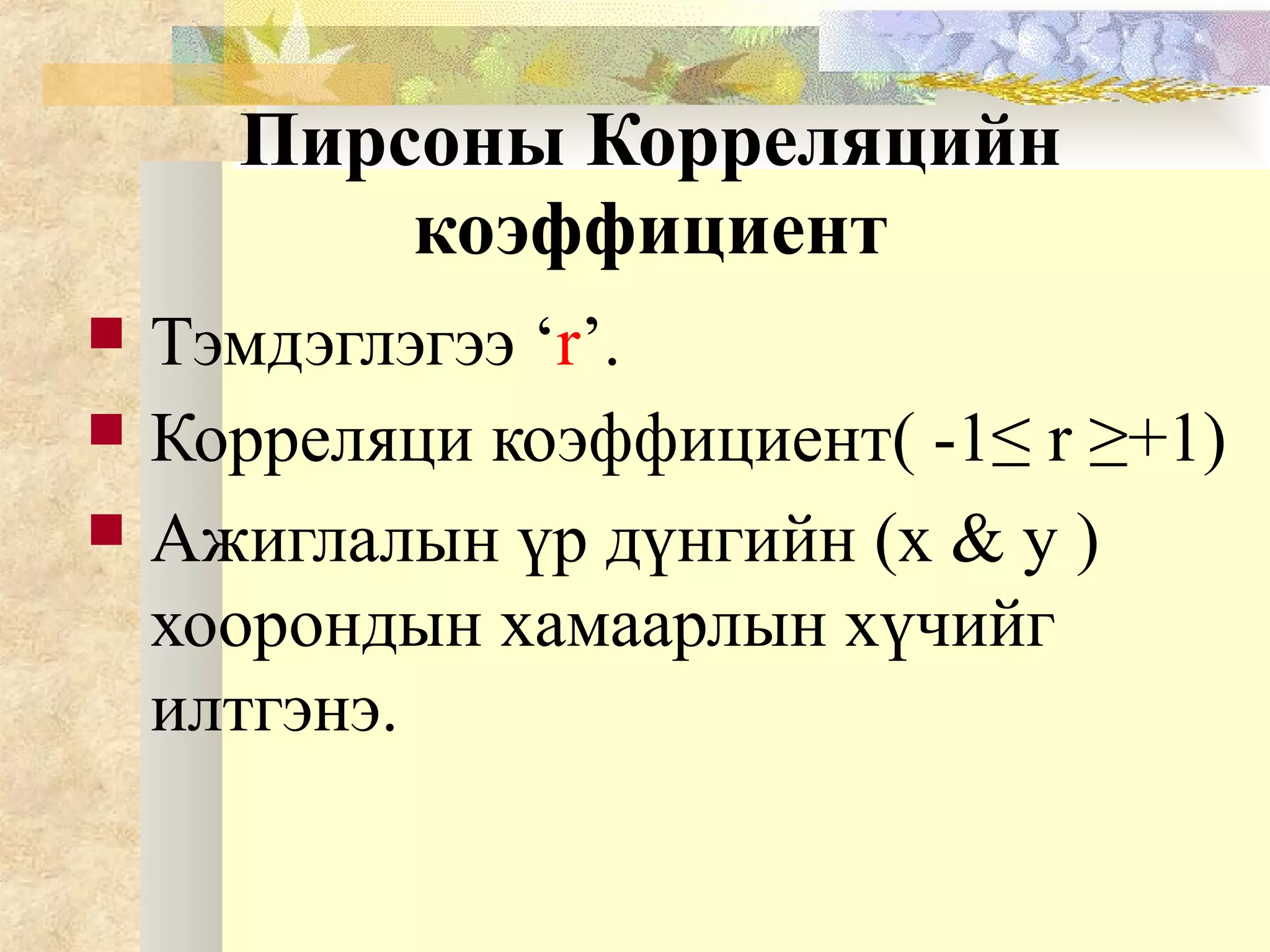 Пирсоны Корреляцийн коэффициент

Тэмдэглэгээ ‘r’.

Корреляци коэффициент( $-1 \leq r \geq +1$)

Ажиглалын үр дүнгийн (x & y ) хоорондын хамаарлын хүчийг илтгэнэ.